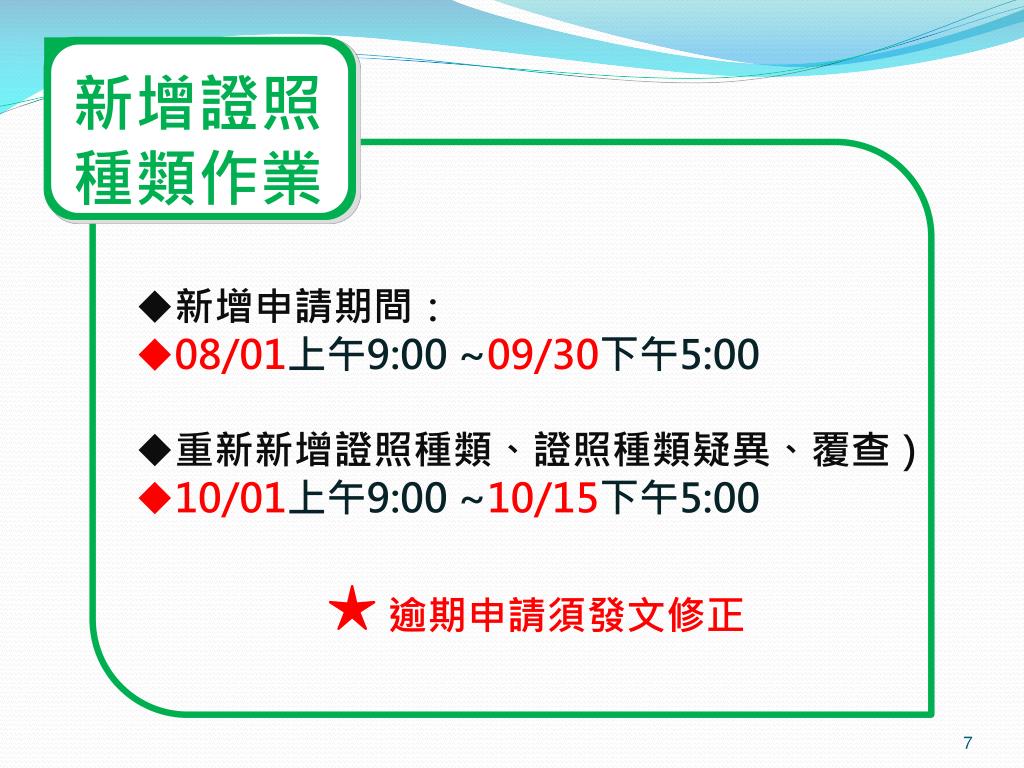 新增證照種類作業

◆新增申請期間：
◆08/01上午9:00 ~09/30下午5:00

◆重新新增證照種類、證照種類疑異、覆查）
◆10/01上午9:00 ~10/15下午5:00

★ 逾期申請須發文修正

7